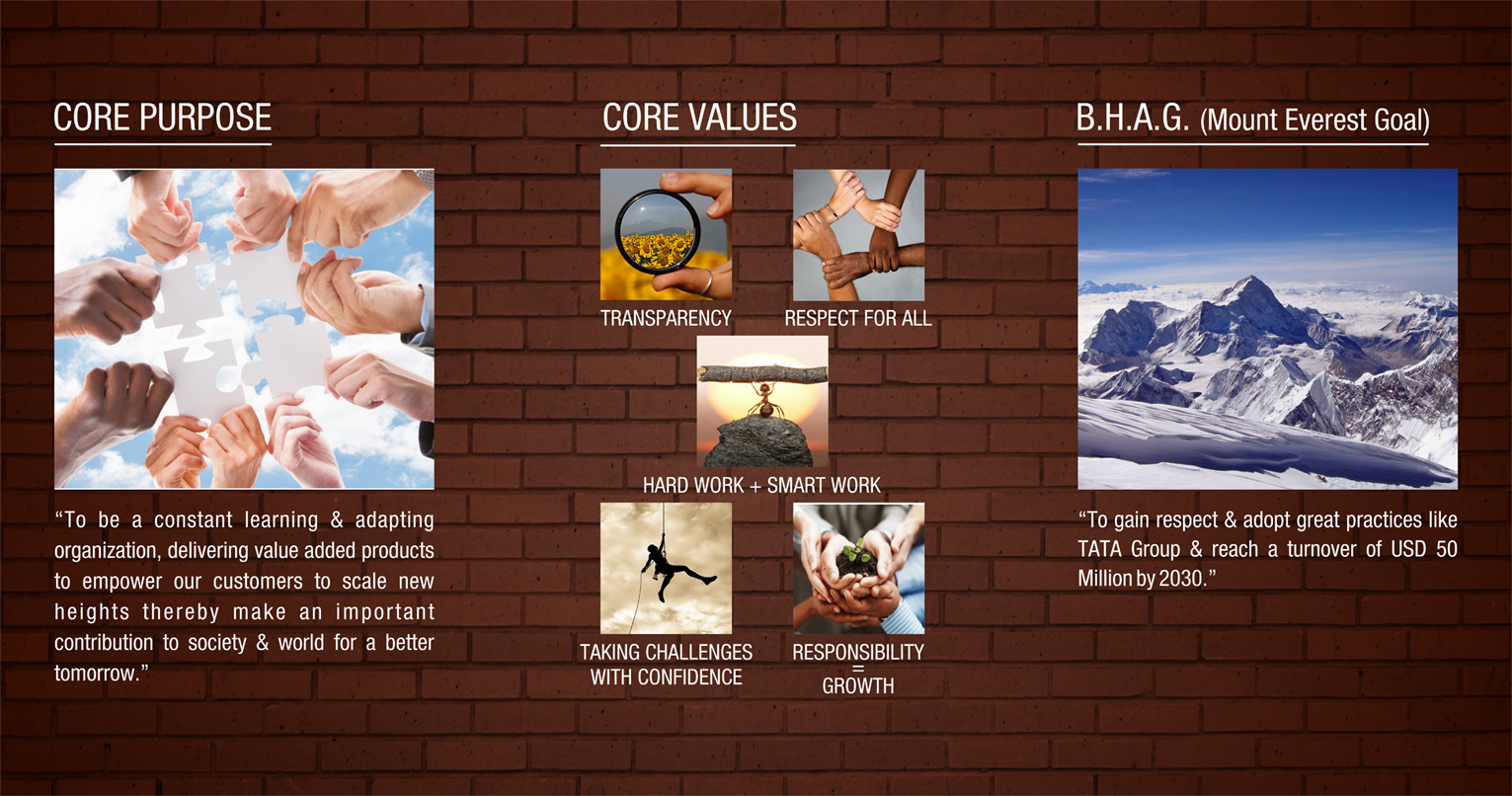 CORE PURPOSE

“To be a constant learning & adapting organization, delivering value added products to empower our customers to scale new heights thereby make an important contribution to society & world for a better tomorrow.”

CORE VALUES

TRANSPARENCY

RESPECT FOR ALL

HARD WORK + SMART WORK

TAKING CHALLENGES WITH CONFIDENCE

RESPONSIBILITY = GROWTH

B.H.A.G. (Mount Everest Goal)

“To gain respect & adopt great practices like TATA Group & reach a turnover of USD 50 Million by 2030.”